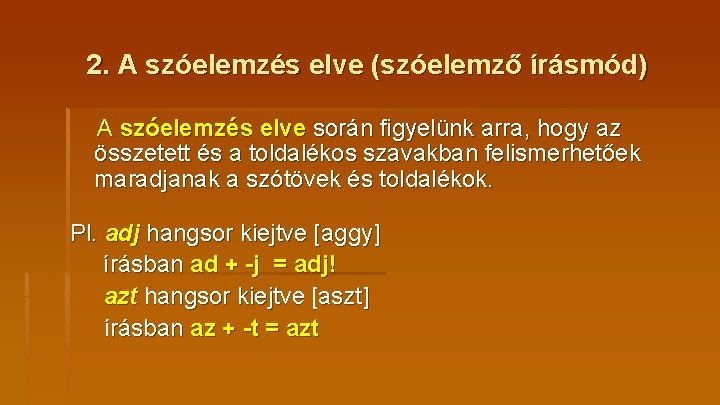 2. A szóelemzés elve (szóelemző írásmód)

A szóelemzés elve során figyelünk arra, hogy az összetett és a toldalékos szavakban felismerhetőek maradjanak a szótövek és toldalékok.

Pl. adj hangsor kiejtve [aggy]
írásban ad + -j = adj!
azt hangsor kiejtve [aszt]
írásban az + -t = azt